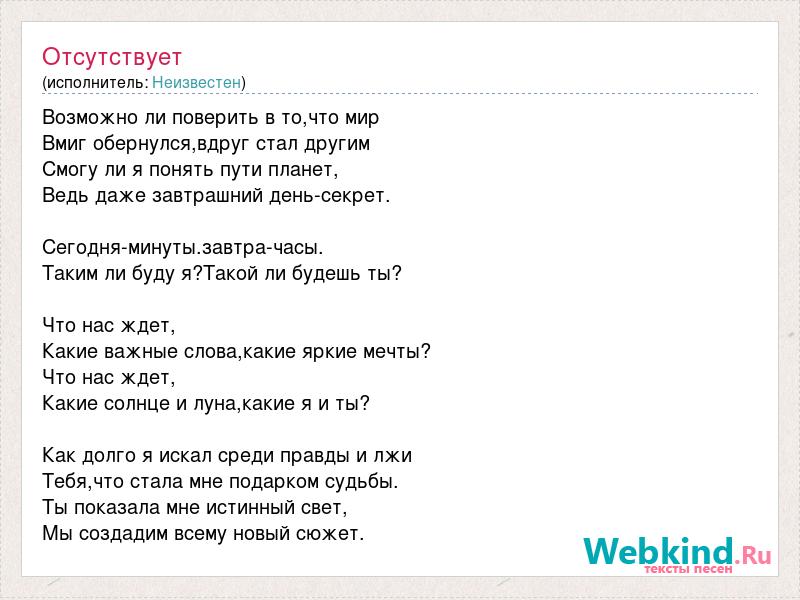 Отсутствует
(исполнитель: Неизвестен)

Возможно ли поверить в то,что мир
Вмиг обернулся,вдруг стал другим
Смогу ли я понять пути планет,
Ведь даже завтрашний день-секрет.

Сегодня-минуты.завтра-часы.
Таким ли буду я?Такой ли будешь ты?

Что нас ждет,
Какие важные слова,какие яркие мечты?
Что нас ждет,
Какие солнце и луна,какие я и ты?

Как долго я искал среди правды и лжи
Тебя,что стала мне подарком судьбы.
Ты показала мне истинный свет,
Мы создадим всему новый сюжет.

Webkind.Ru
тексты песен